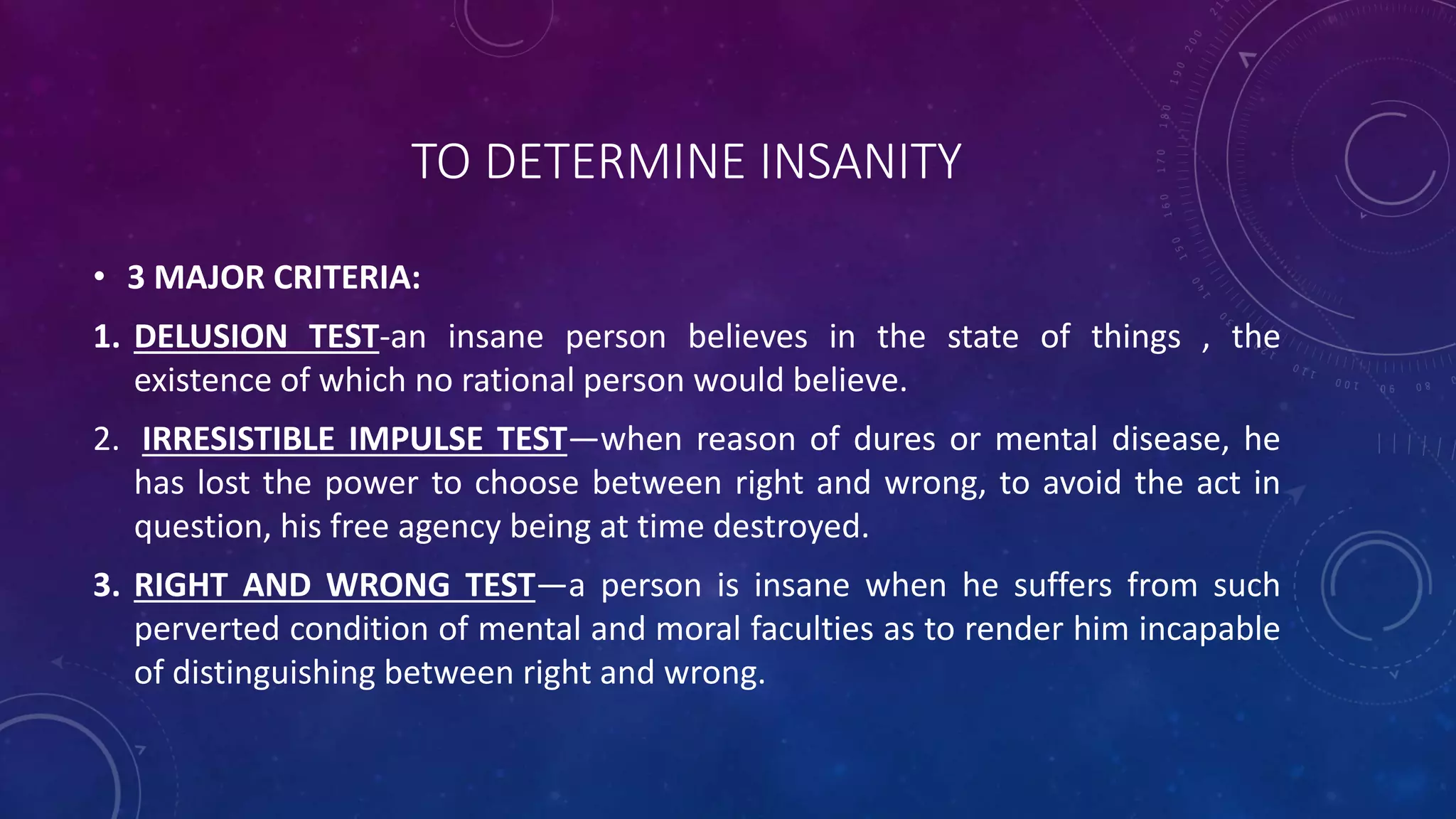 TO DETERMINE INSANITY

• 3 MAJOR CRITERIA:

1. DELUSION TEST-an insane person believes in the state of things , the existence of which no rational person would believe.

2. IRRESISTIBLE IMPULSE TEST—when reason of dures or mental disease, he has lost the power to choose between right and wrong, to avoid the act in question, his free agency being at time destroyed.

3. RIGHT AND WRONG TEST—a person is insane when he suffers from such perverted condition of mental and moral faculties as to render him incapable of distinguishing between right and wrong.